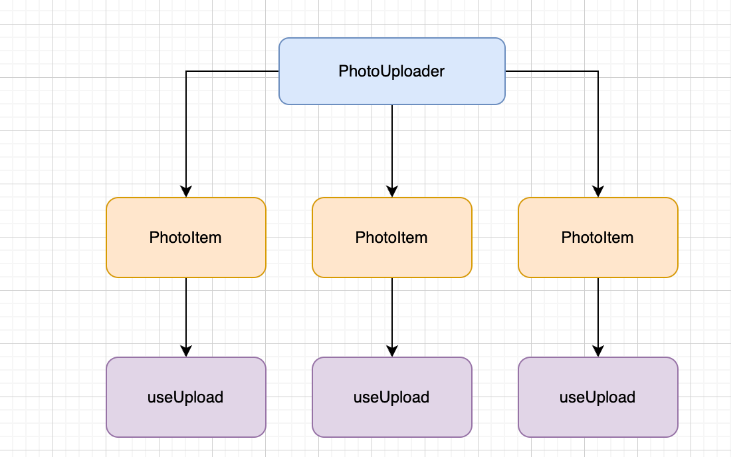 PhotoUploader

PhotoItem

PhotoItem

PhotoItem

useUpload

useUpload

useUpload